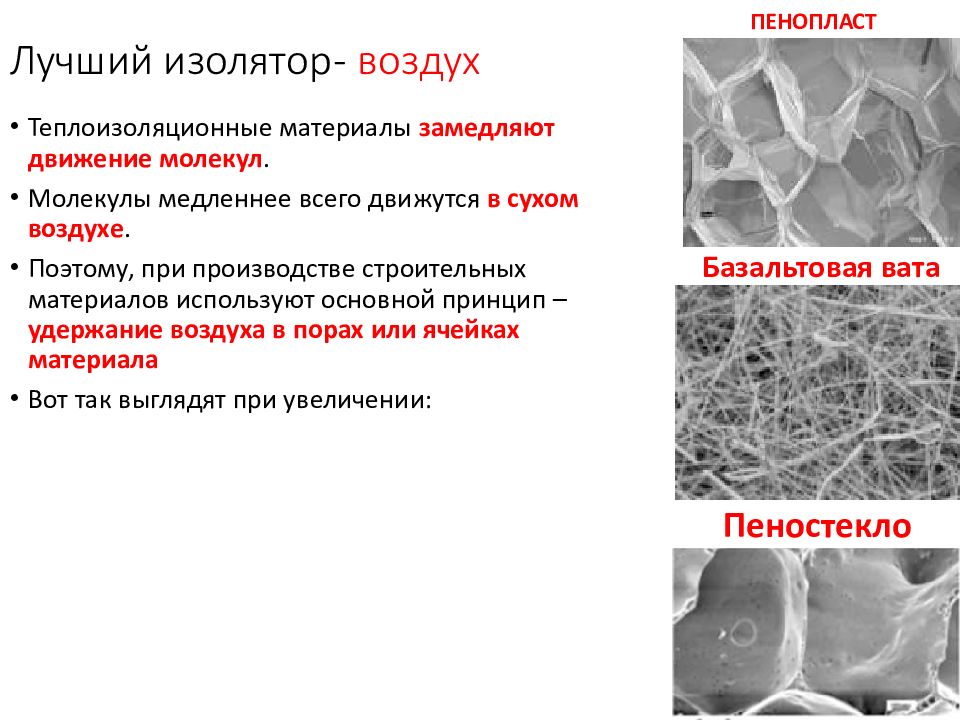 Лучший изолятор- воздух

• Теплоизоляционные материалы замедляют движение молекул.

• Молекулы медленнее всего движутся в сухом воздухе.

• Поэтому, при производстве строительных материалов используют основной принцип – удержание воздуха в порах или ячейках материала

• Вот так выглядят при увеличении:

ПЕНОПЛАСТ

Базальтовая вата

Пеностекло